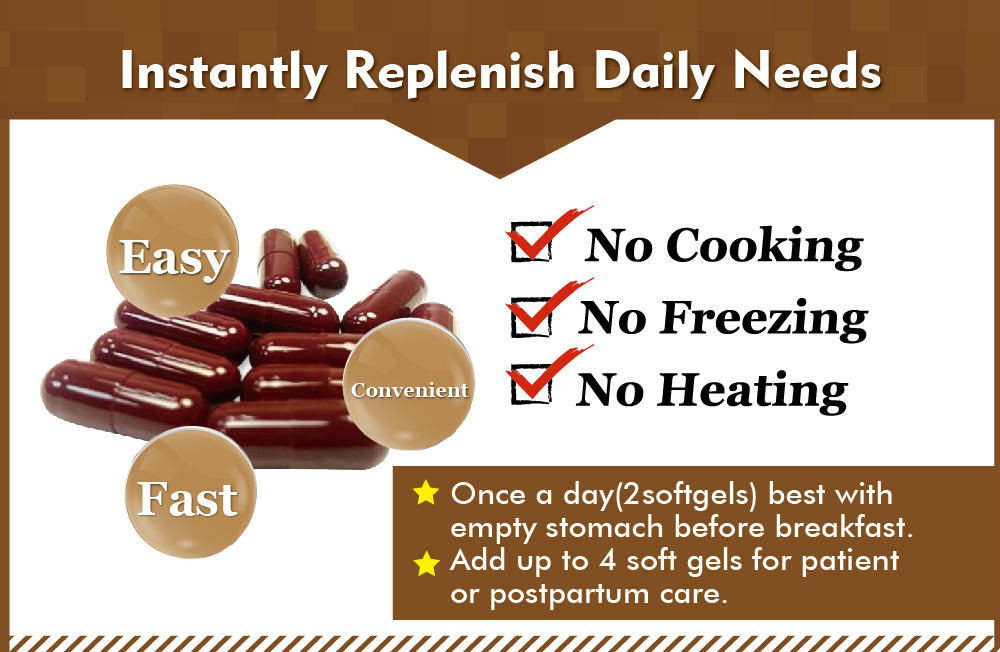 Instantly Replenish Daily Needs

Easy

Convenient

Fast

No Cooking

No Freezing

No Heating

Once a day(2softgels) best with empty stomach before breakfast.

Add up to 4 soft gels for patient or postpartum care.